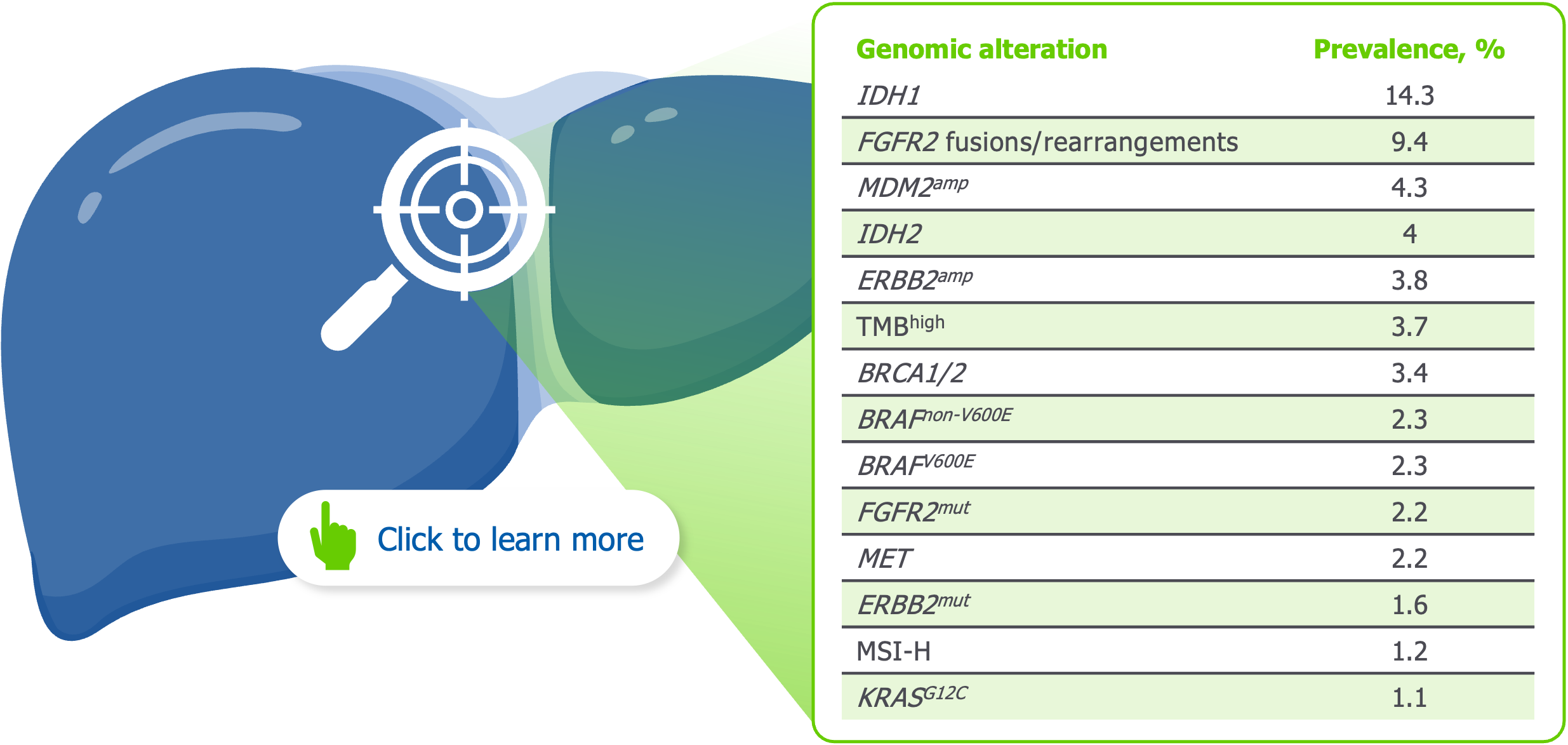 Click to learn more

| Genomic alteration | Prevalence, % |
|---|---|
| IDH1 | 14.3 |
| FGFR2 fusions/rearrangements | 9.4 |
| MDM2$^{amp}$ | 4.3 |
| IDH2 | 4 |
| ERBB2$^{amp}$ | 3.8 |
| TMB$^{high}$ | 3.7 |
| BRCA1/2 | 3.4 |
| BRAF$^{non-V600E}$ | 2.3 |
| BRAF$^{V600E}$ | 2.3 |
| FGFR2$^{mut}$ | 2.2 |
| MET | 2.2 |
| ERBB2$^{mut}$ | 1.6 |
| MSI-H | 1.2 |
| KRAS$^{G12C}$ | 1.1 |